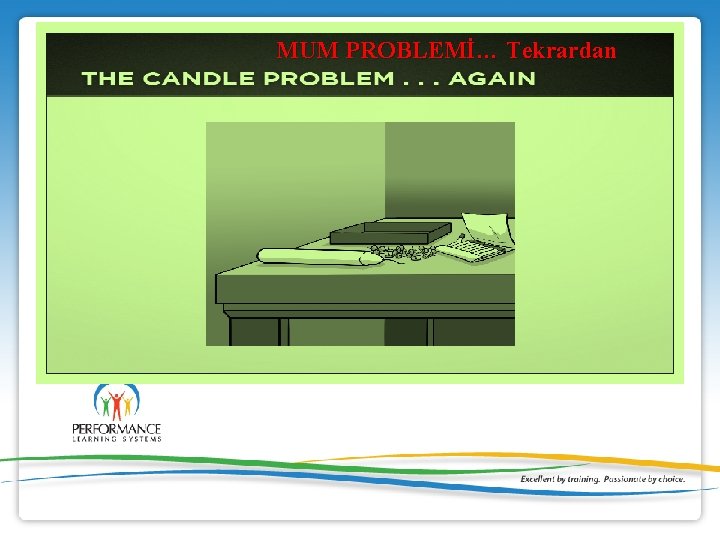 MUM PROBLEMİ... Tekrardan

THE CANDLE PROBLEM . . . AGAIN

PERFORMANCE
LEARNING SYSTEMS

Excellent by training. Passionate by choice.